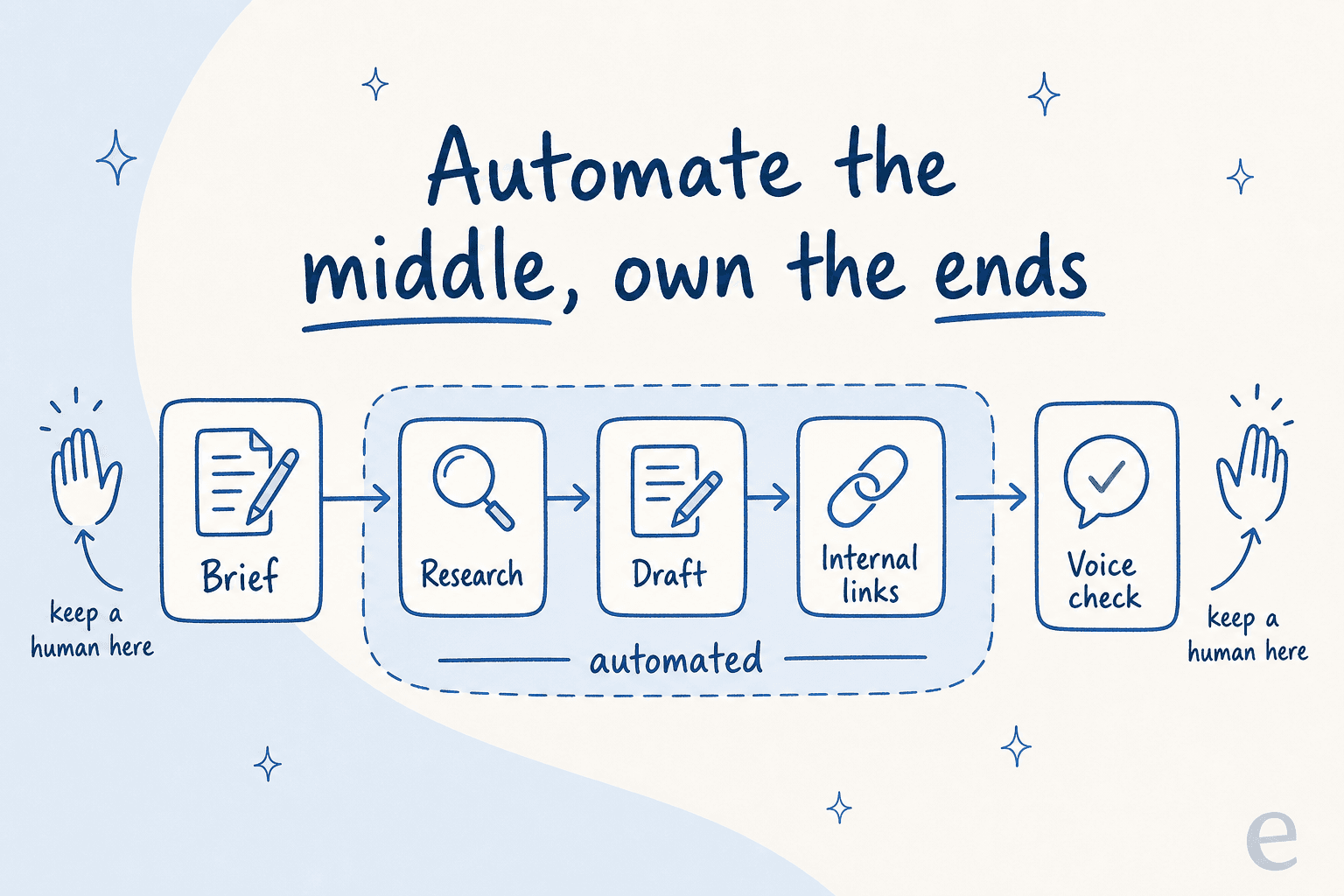 Automate the middle, own the ends

keep a human here

Brief

Research

Draft

Internal links

automated

Voice check

keep a human here

e